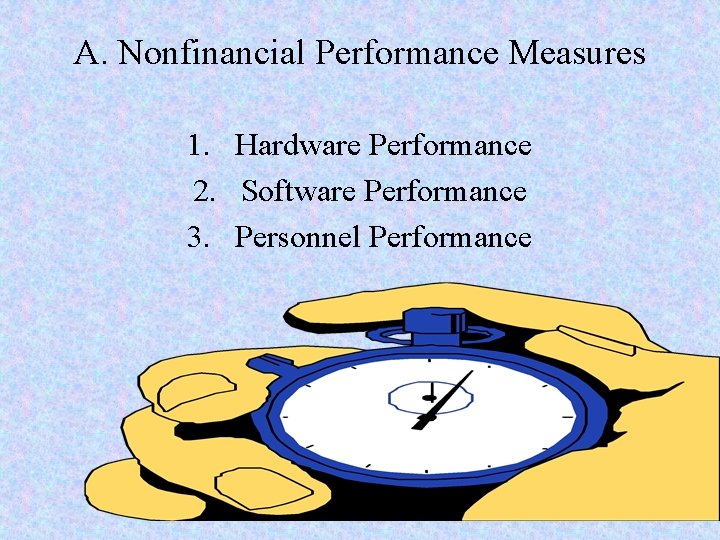 A. Nonfinancial Performance Measures

1. Hardware Performance
2. Software Performance
3. Personnel Performance